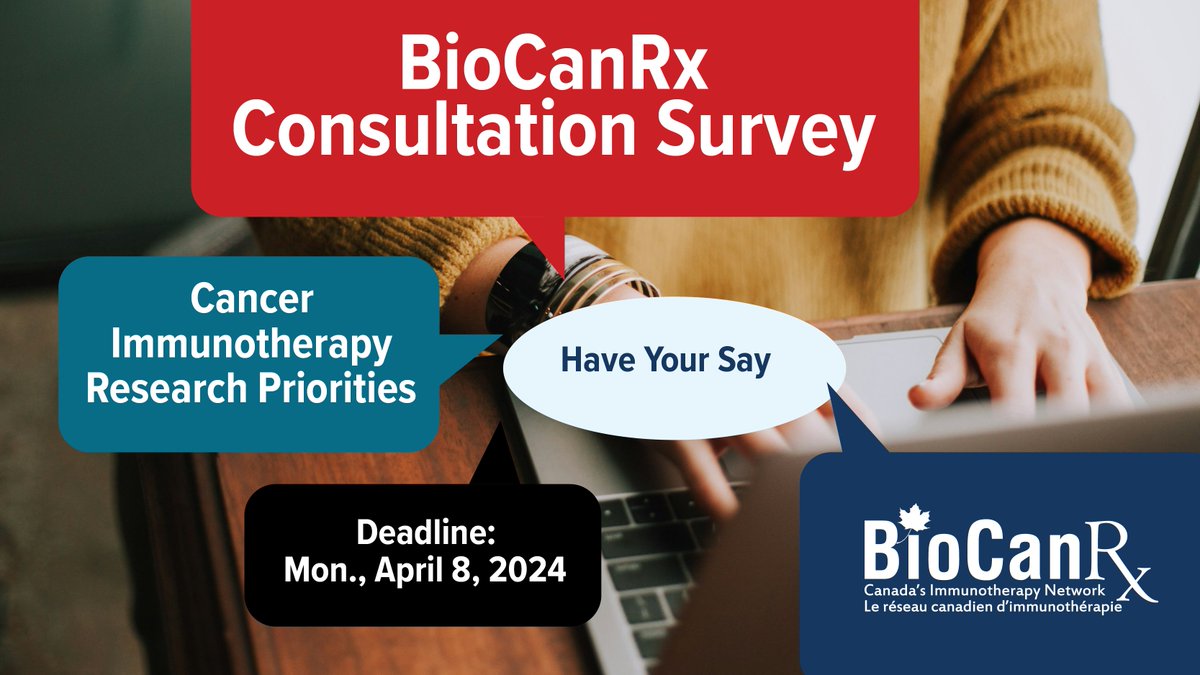 BioCanRx Consultation Survey

Cancer Immunotherapy Research Priorities

Have Your Say

Deadline: Mon., April 8, 2024

BioCanRx
Canada's Immunotherapy Network
Le réseau canadien d'immunothérapie